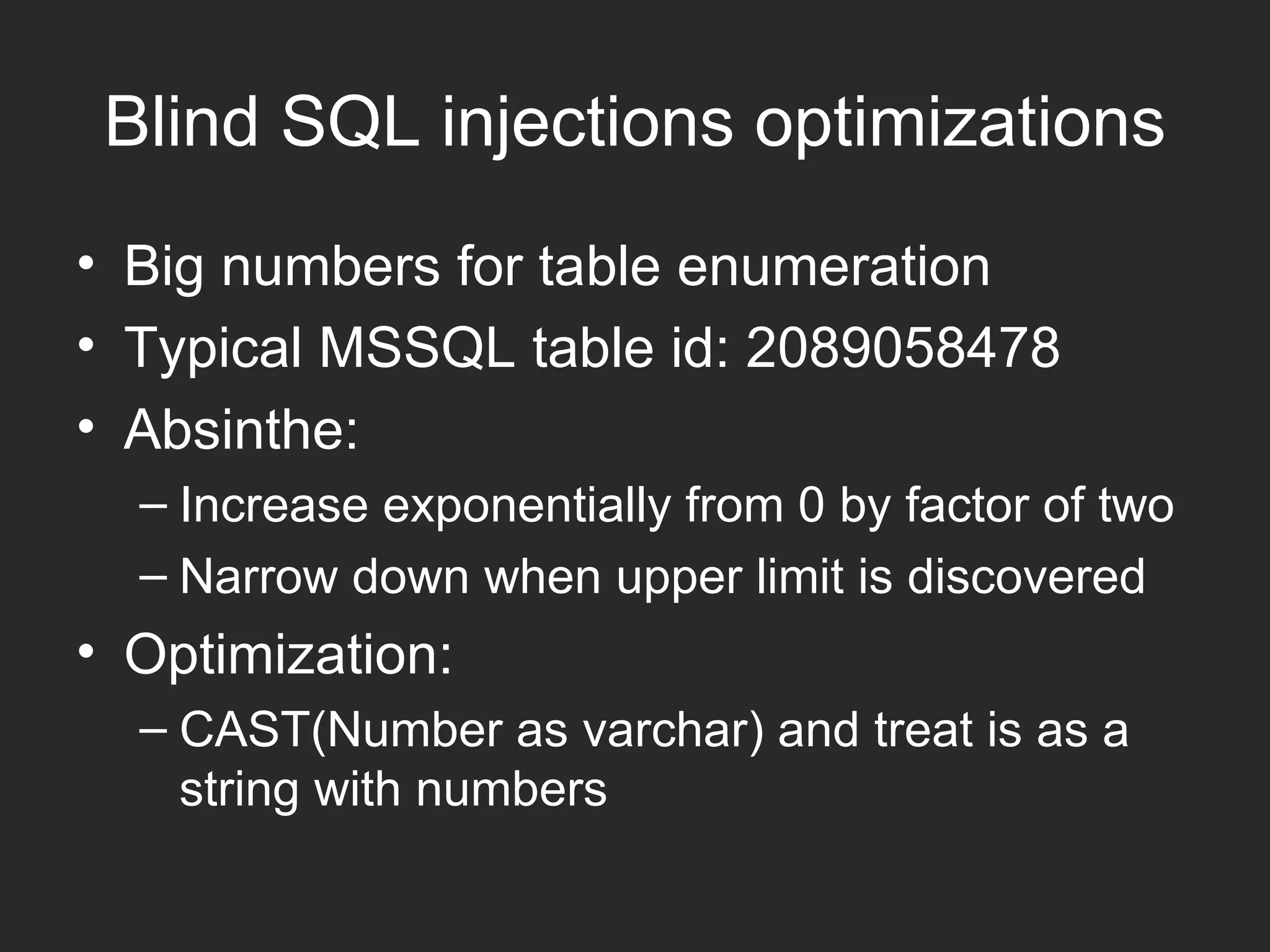 Blind SQL injections optimizations

• Big numbers for table enumeration
• Typical MSSQL table id: 2089058478
• Absinthe:
– Increase exponentially from 0 by factor of two
– Narrow down when upper limit is discovered
• Optimization:
– CAST(Number as varchar) and treat is as a string with numbers